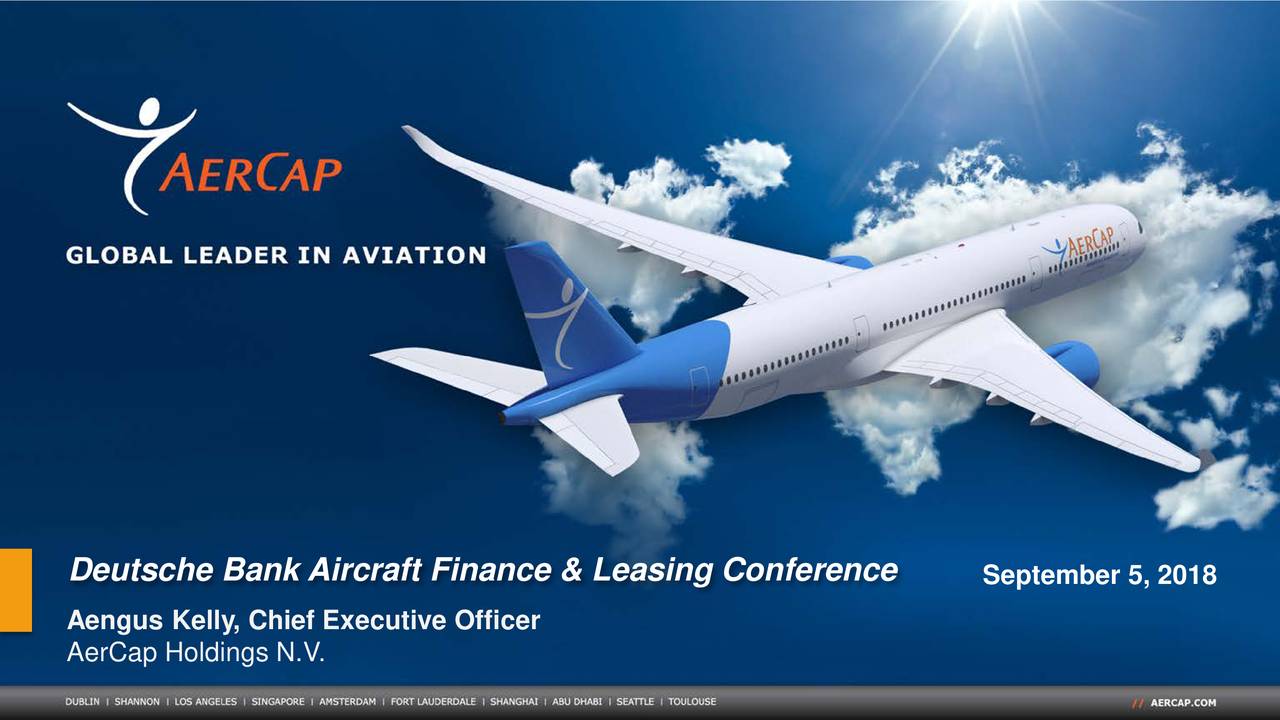 AERCAP

GLOBAL LEADER IN AVIATION

AERCAP

Deutsche Bank Aircraft Finance & Leasing Conference

September 5, 2018

Aengus Kelly, Chief Executive Officer
AerCap Holdings N.V.

DUBLIN | SHANNON | LOS ANGELES | SINGAPORE | AMSTERDAM | FORT LAUDERDALE | SHANGHAI | ABU DHABI | SEATTLE | TOULOUSE

// AERCAP.COM